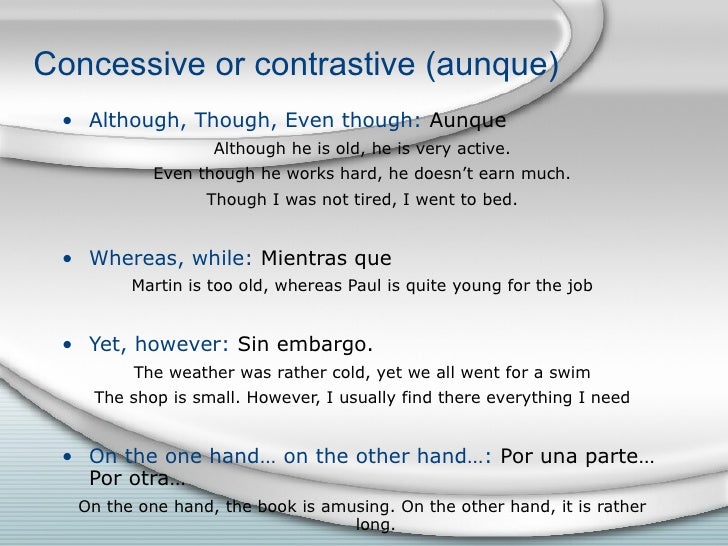 Concessive or contrastive (aunque)

• Although, Though, Even though: Aunque

Although he is old, he is very active.

Even though he works hard, he doesn't earn much.

Though I was not tired, I went to bed.

• Whereas, while: Mientras que

Martin is too old, whereas Paul is quite young for the job

• Yet, however: Sin embargo.

The weather was rather cold, yet we all went for a swim

The shop is small. However, I usually find there everything I need

• On the one hand… on the other hand…: Por una parte… Por otra…

On the one hand, the book is amusing. On the other hand, it is rather long.